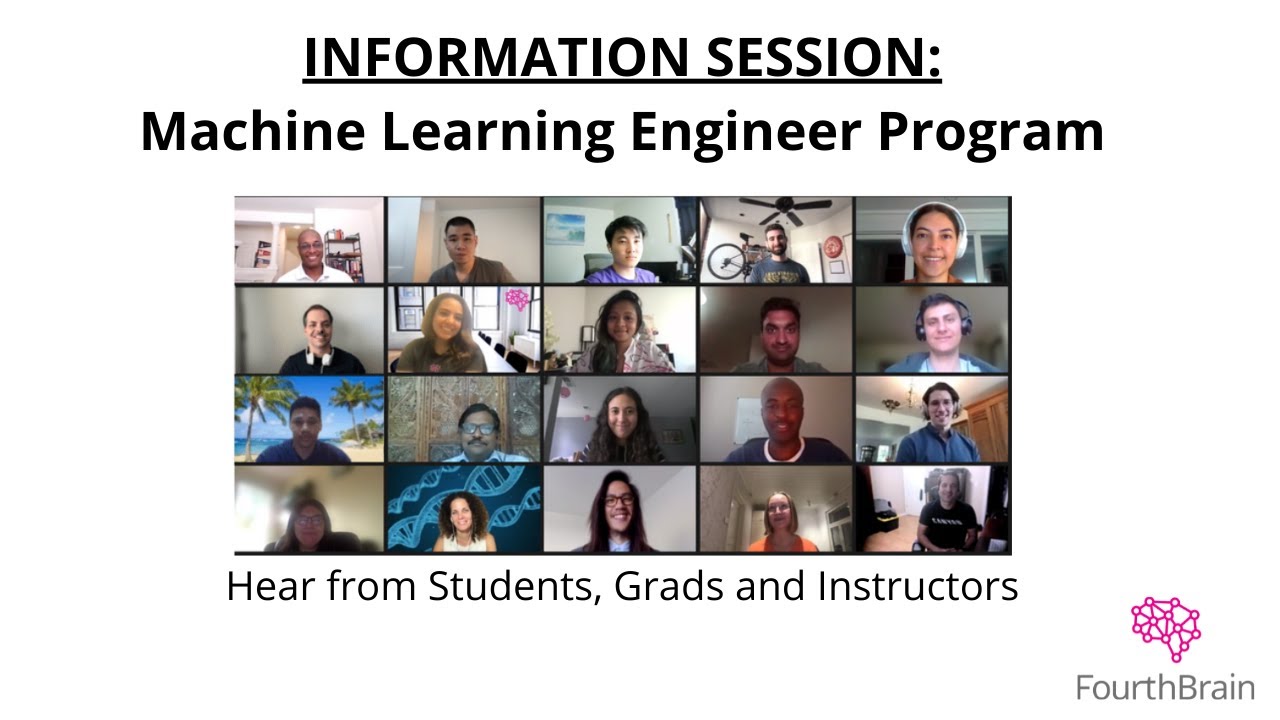 INFORMATION SESSION:
Machine Learning Engineer Program

Hear from Students, Grads and Instructors

FourthBrain